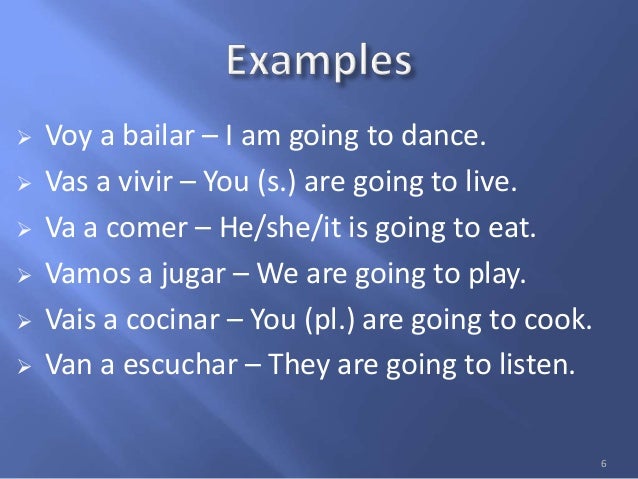 Examples

➢ Voy a bailar – I am going to dance.
➢ Vas a vivir – You (s.) are going to live.
➢ Va a comer – He/she/it is going to eat.
➢ Vamos a jugar – We are going to play.
➢ Vais a cocinar – You (pl.) are going to cook.
➢ Van a escuchar – They are going to listen.

6